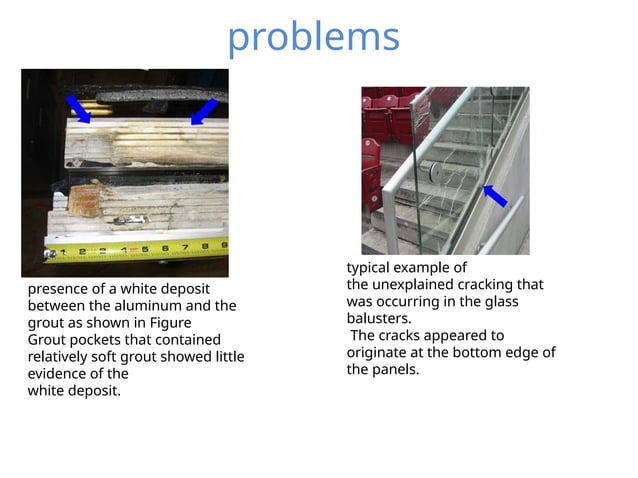 problems

1 2 3 4 5 6 7 8 9

presence of a white deposit between the aluminum and the grout as shown in Figure
Grout pockets that contained relatively soft grout showed little evidence of the
white deposit.

typical example of
the unexplained cracking that was occurring in the glass balusters.
The cracks appeared to originate at the bottom edge of the panels.